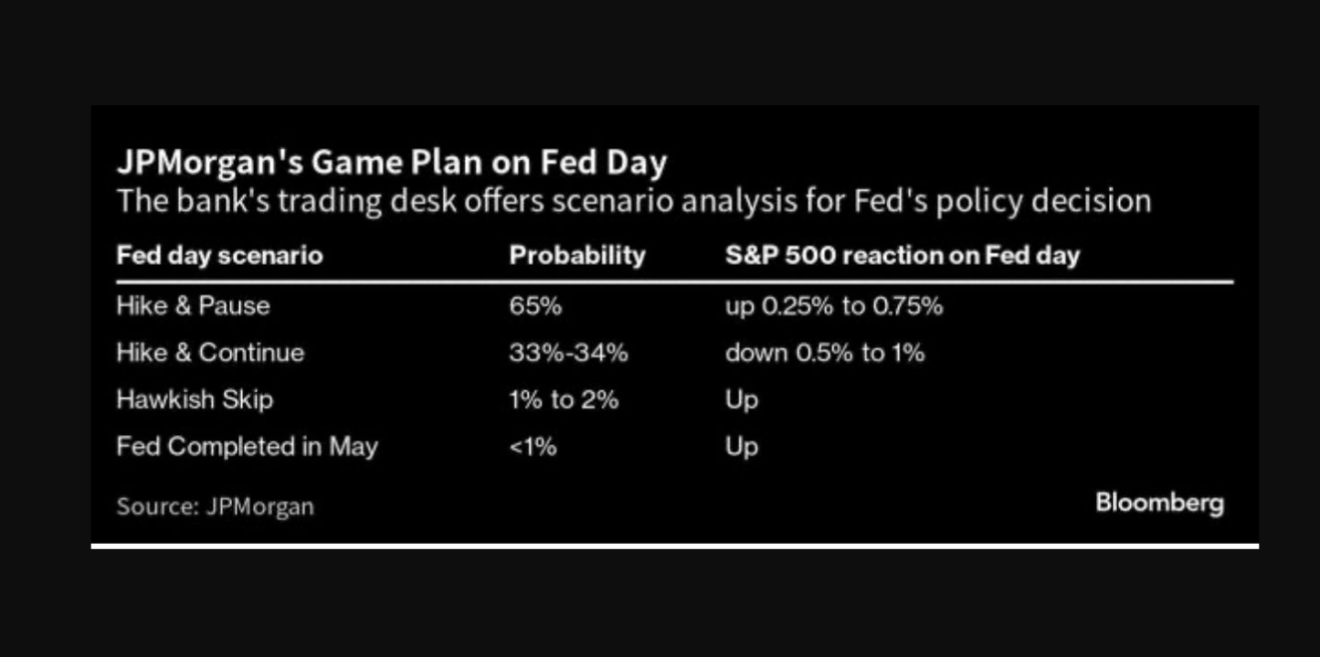 JPMorgan's Game Plan on Fed Day
The bank's trading desk offers scenario analysis for Fed's policy decision

| Fed day scenario | Probability | S&P 500 reaction on Fed day |
|---|---|---|
| Hike & Pause | 65% | up 0.25% to 0.75% |
| Hike & Continue | 33%-34% | down 0.5% to 1% |
| Hawkish Skip | 1% to 2% | Up |
| Fed Completed in May | <1% | Up |

Source: JPMorgan

Bloomberg